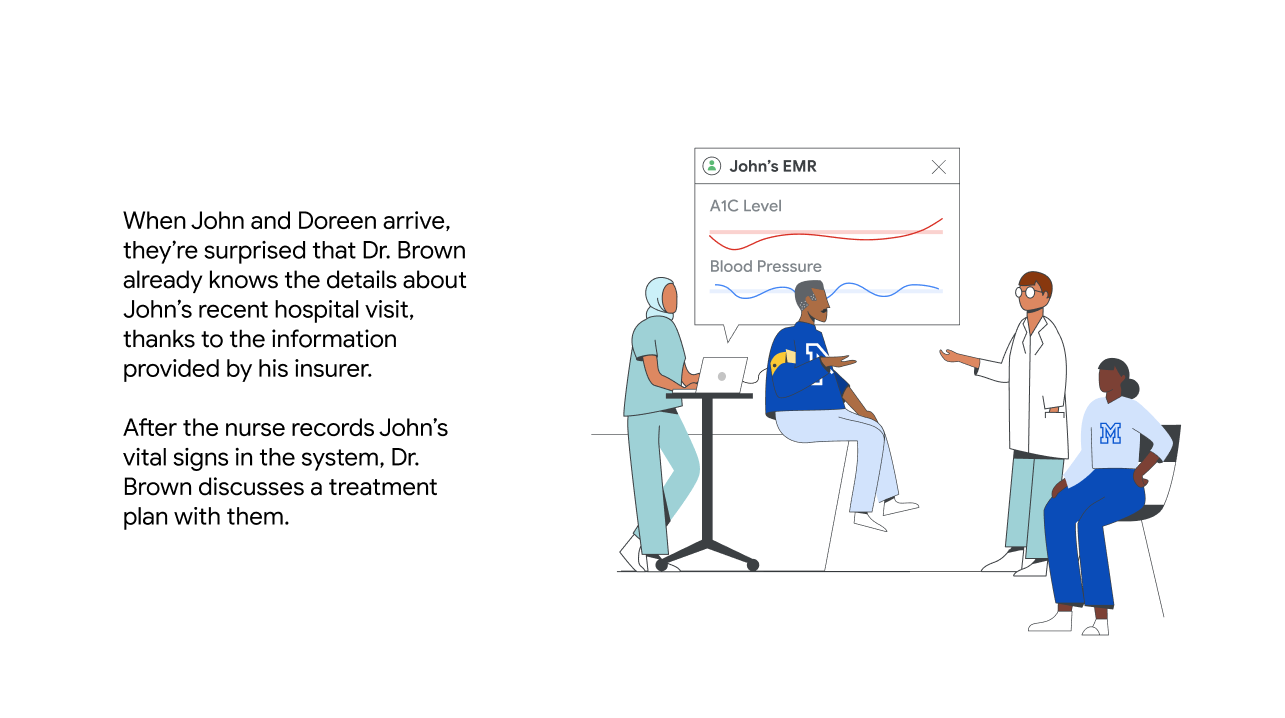 When John and Doreen arrive, they're surprised that Dr. Brown already knows the details about John's recent hospital visit, thanks to the information provided by his insurer.

After the nurse records John's vital signs in the system, Dr. Brown discusses a treatment plan with them.

John's EMR

A1C Level

Blood Pressure

M